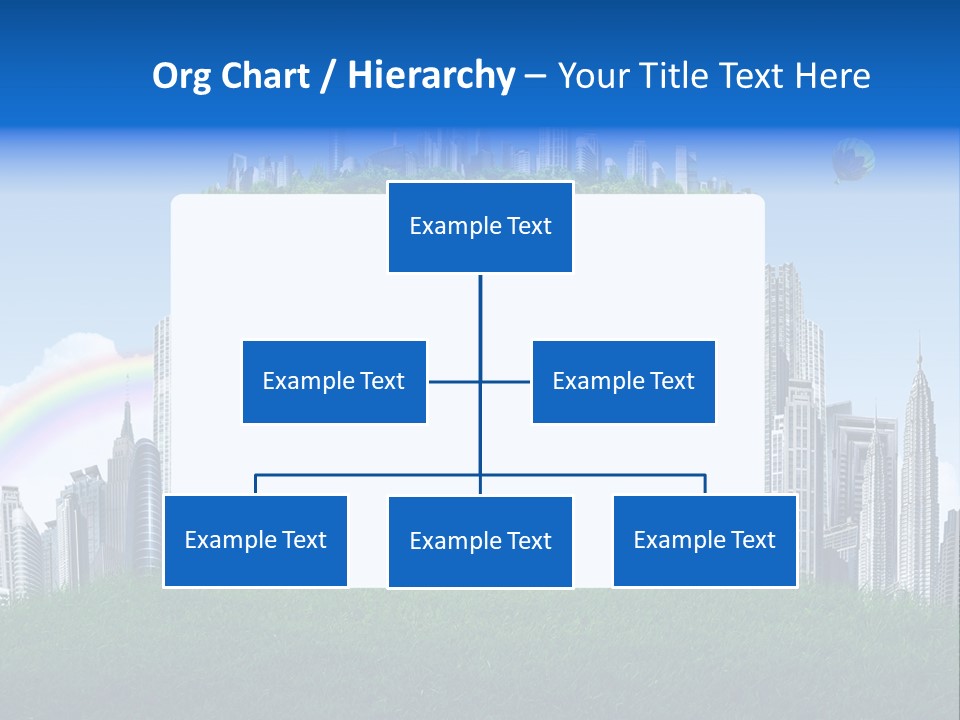 Org Chart / Hierarchy – Your Title Text Here

Example Text

Example Text

Example Text

Example Text

Example Text

Example Text